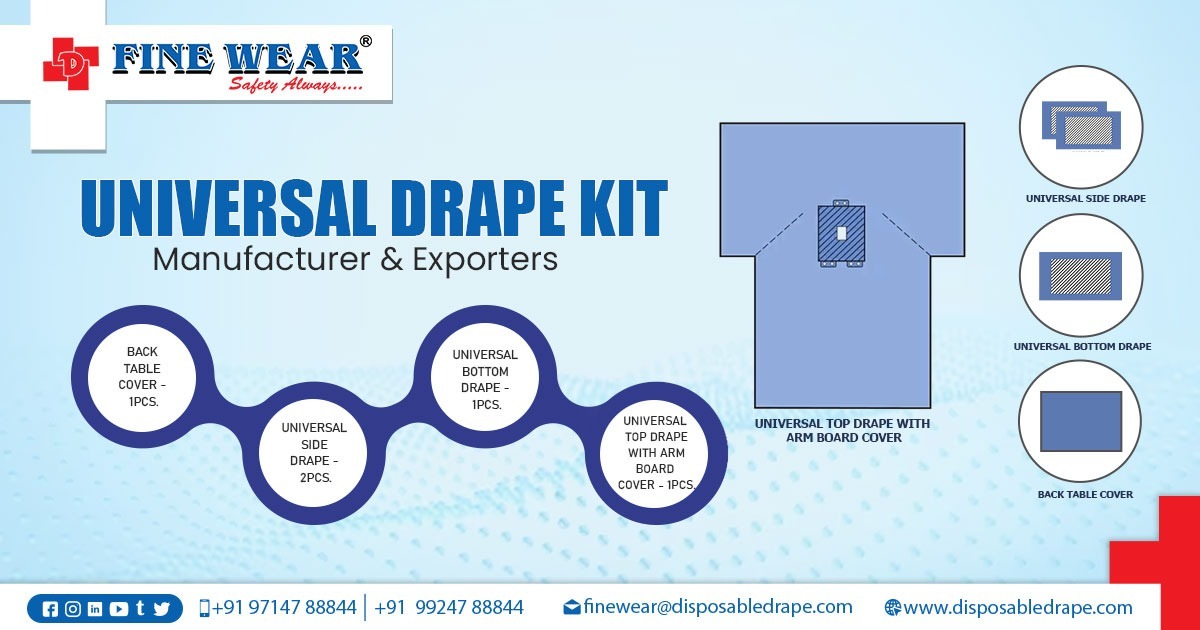 FINE WEAR®
Safety Always.....

UNIVERSAL DRAPE KIT
Manufacturer & Exporters

BACK TABLE COVER - 1PCS.

UNIVERSAL SIDE DRAPE - 2PCS.

UNIVERSAL BOTTOM DRAPE - 1PCS.

UNIVERSAL TOP DRAPE WITH ARM BOARD COVER - 1PCS.

UNIVERSAL TOP DRAPE WITH ARM BOARD COVER

UNIVERSAL SIDE DRAPE

UNIVERSAL BOTTOM DRAPE

BACK TABLE COVER

+91 97147 88844 | +91 99247 88844 finewear@disposabledrape.com www.disposabledrape.com